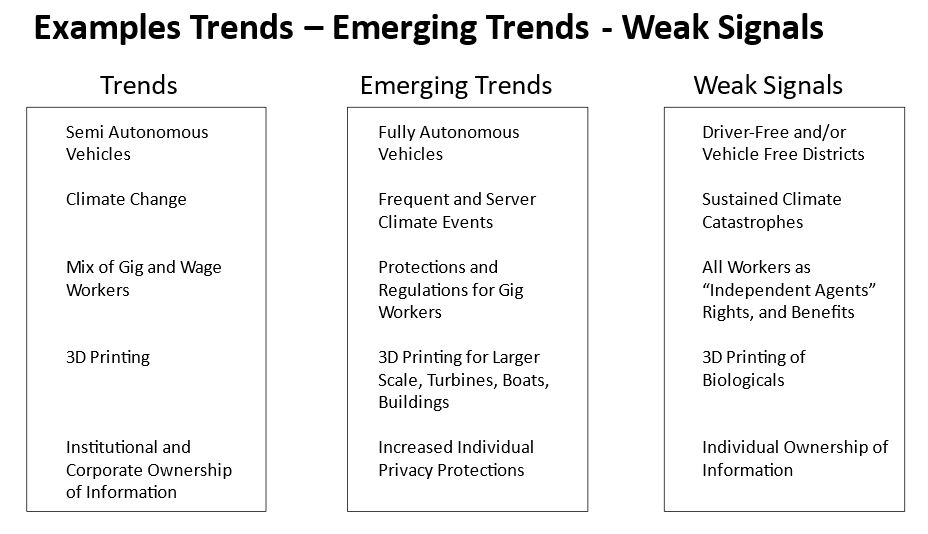 Examples Trends – Emerging Trends - Weak Signals

Trends

Semi Autonomous Vehicles

Climate Change

Mix of Gig and Wage Workers

3D Printing

Institutional and Corporate Ownership of Information

Emerging Trends

Fully Autonomous Vehicles

Frequent and Server Climate Events

Protections and Regulations for Gig Workers

3D Printing for Larger Scale, Turbines, Boats, Buildings

Increased Individual Privacy Protections

Weak Signals

Driver-Free and/or Vehicle Free Districts

Sustained Climate Catastrophes

All Workers as "Independent Agents" Rights, and Benefits

3D Printing of Biologicals

Individual Ownership of Information